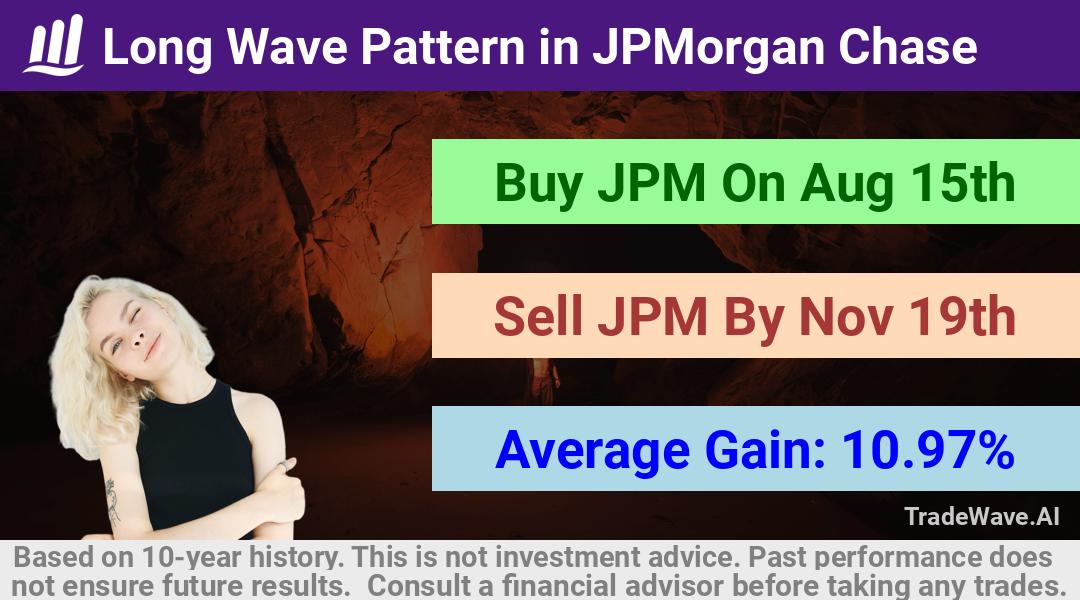 Long Wave Pattern in JPMorgan Chase

Buy JPM On Aug 15th

Sell JPM By Nov 19th

Average Gain: 10.97%

TradeWave.AI

Based on 10-year history. This is not investment advice. Past performance does not ensure future results. Consult a financial advisor before taking any trades.